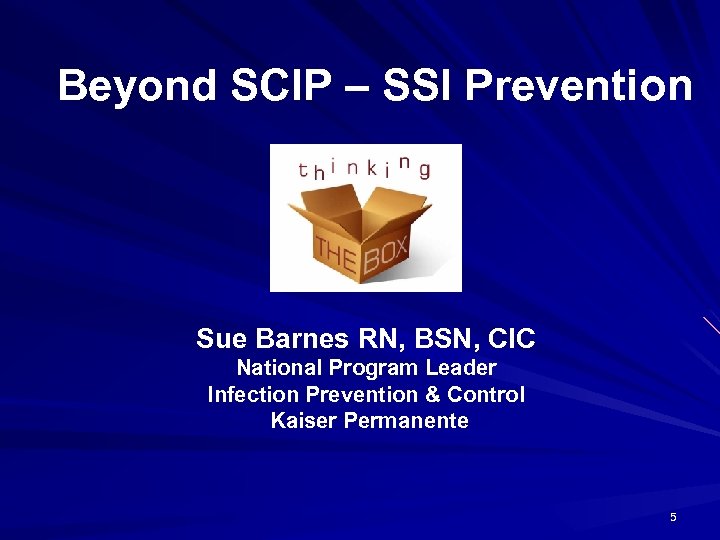 Beyond SCIP – SSI Prevention

thinking

THE BOX

Sue Barnes RN, BSN, CIC
National Program Leader
Infection Prevention & Control
Kaiser Permanente

5